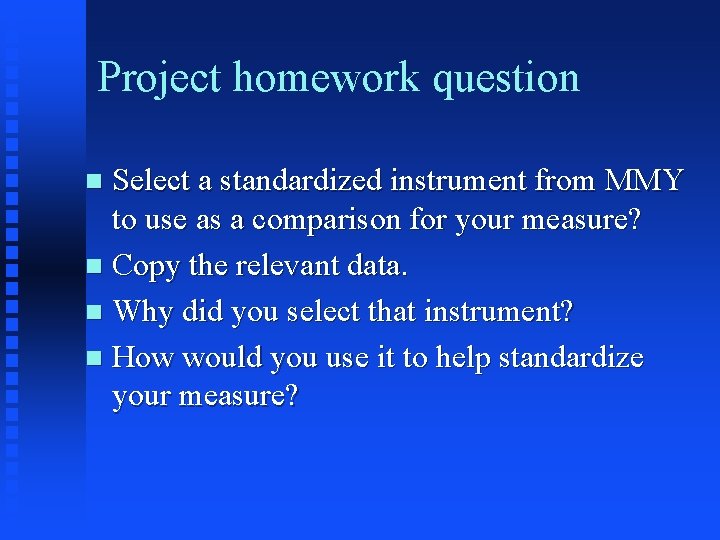 Project homework question

- Select a standardized instrument from MMY to use as a comparison for your measure?
- Copy the relevant data.
- Why did you select that instrument?
- How would you use it to help standardize your measure?